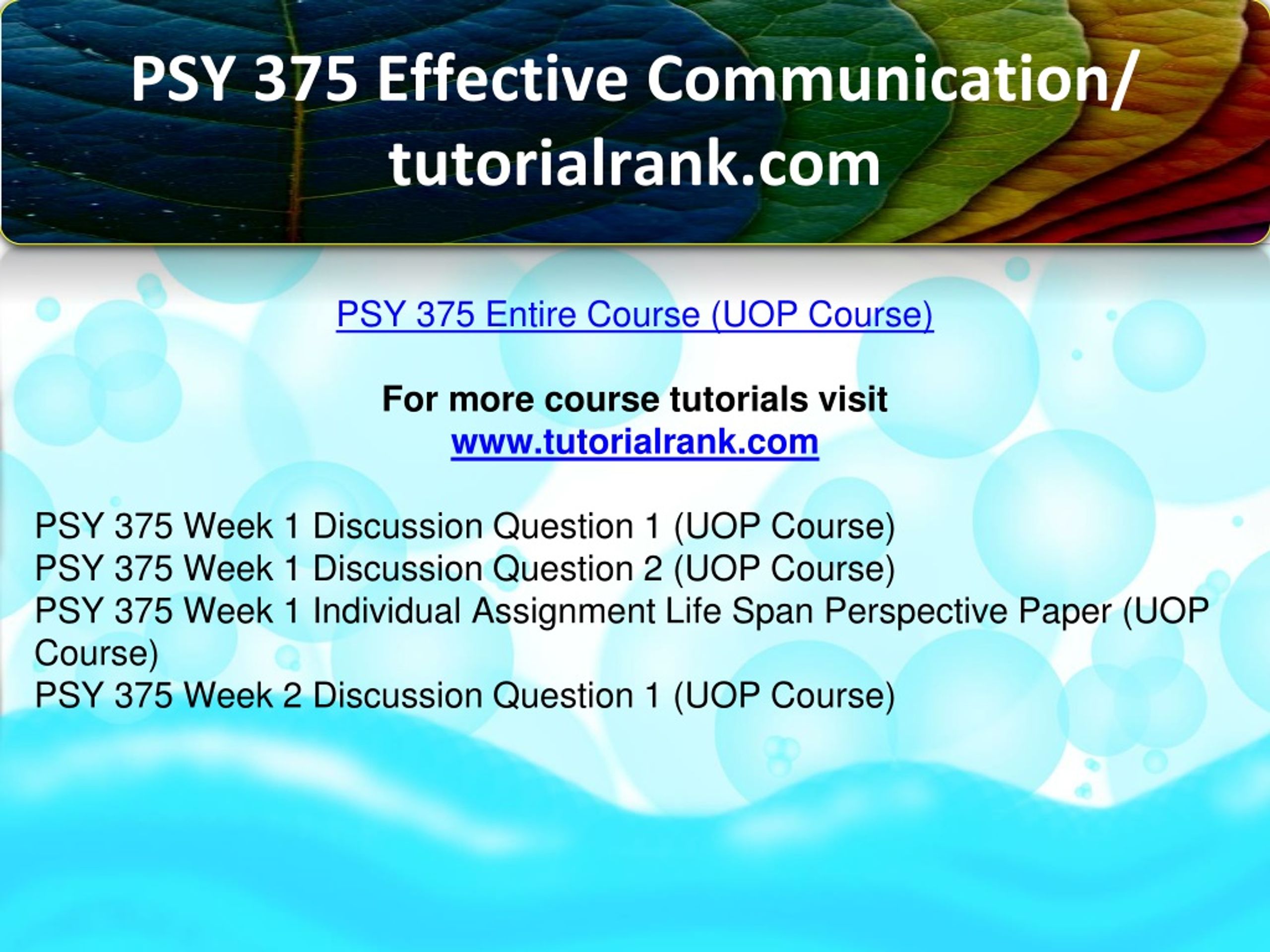 PSY 375 Effective Communication/ tutorialrank.com

PSY 375 Entire Course (UOP Course)

For more course tutorials visit
www.tutorialrank.com

PSY 375 Week 1 Discussion Question 1 (UOP Course)
PSY 375 Week 1 Discussion Question 2 (UOP Course)
PSY 375 Week 1 Individual Assignment Life Span Perspective Paper (UOP Course)
PSY 375 Week 2 Discussion Question 1 (UOP Course)